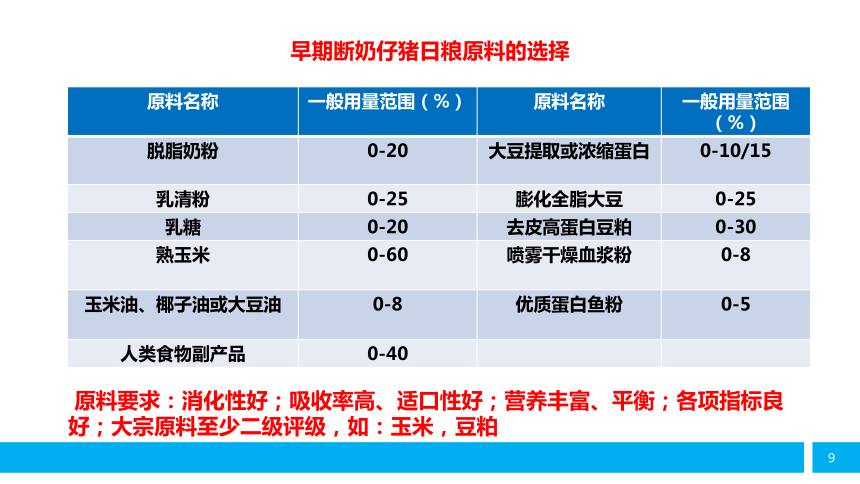 早期断奶仔猪日粮原料的选择

| 原料名称 | 一般用量范围（%） | 原料名称 | 一般用量范围（%） |
|---|---|---|---|
| 脱脂奶粉 | 0-20 | 大豆提取或浓缩蛋白 | 0-10/15 |
| 乳清粉 | 0-25 | 膨化全脂大豆 | 0-25 |
| 乳糖 | 0-20 | 去皮高蛋白豆粕 | 0-30 |
| 熟玉米 | 0-60 | 喷雾干燥血浆粉 | 0-8 |
| 玉米油、椰子油或大豆油 | 0-8 | 优质蛋白鱼粉 | 0-5 |
| 人类食物副产品 | 0-40 | | |

原料要求：消化性好；吸收率高、适口性好；营养丰富、平衡；各项指标良好；大宗原料至少二级评级，如：玉米，豆粕

9